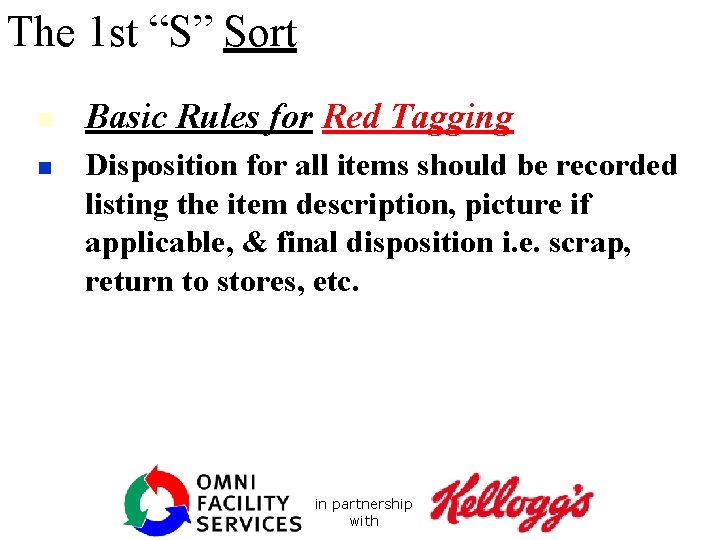 The 1st “S” Sort

Basic Rules for Red Tagging

Disposition for all items should be recorded listing the item description, picture if applicable, & final disposition i.e. scrap, return to stores, etc.

OMNI FACILITY SERVICES in partnership with Kellogg's